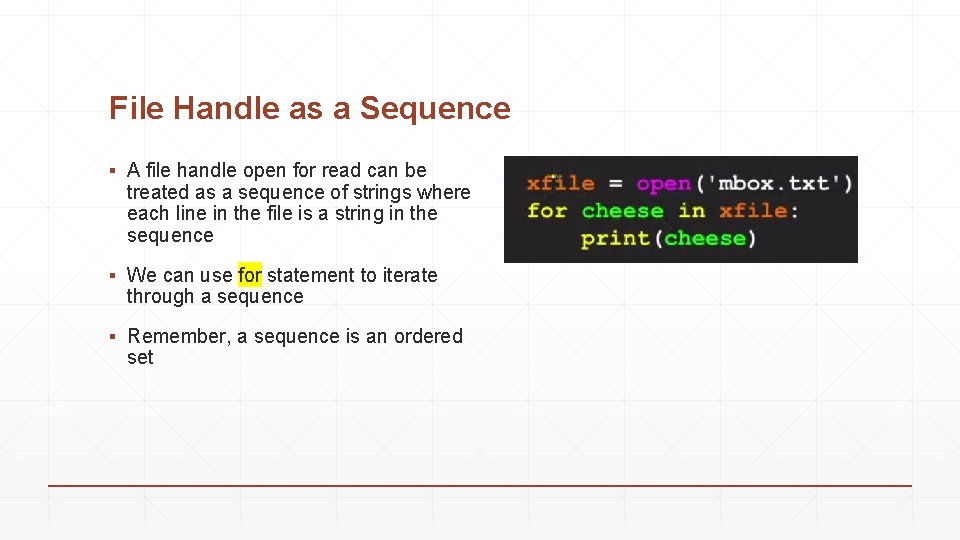 File Handle as a Sequence

▪ A file handle open for read can be treated as a sequence of strings where each line in the file is a string in the sequence

▪ We can use for statement to iterate through a sequence

▪ Remember, a sequence is an ordered set

xfile = open('mbox.txt')
for cheese in xfile:
    print(cheese)